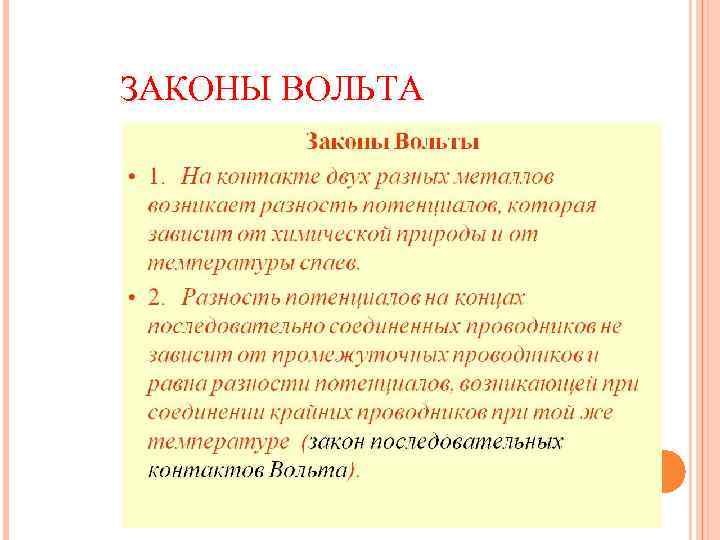 ЗАКОНЫ ВОЛЬТА

Законы Вольты

• 1. На контакте двух разных металлов возникает разность потенциалов, которая зависит от химической природы и от температуры спаев.

• 2. Разность потенциалов на концах последовательно соединенных проводников не зависит от промежуточных проводников и равна разности потенциалов, возникающей при соединении крайних проводников при той же температуре (закон последовательных контактов Вольта).